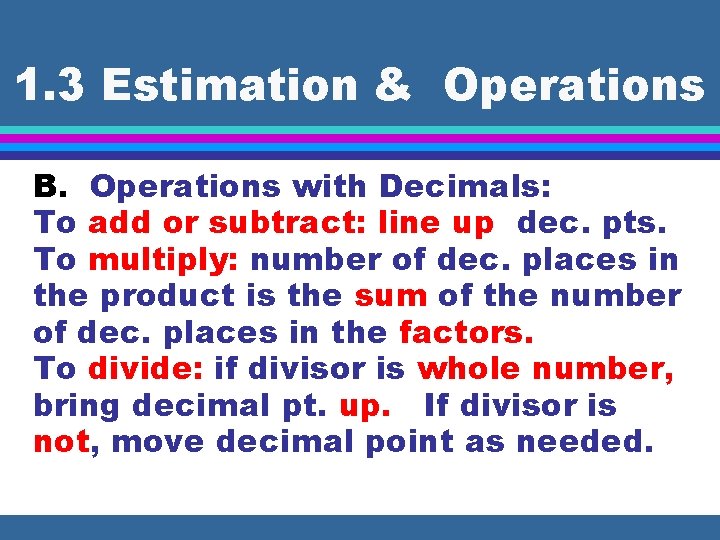 1.3 Estimation & Operations

B. Operations with Decimals:
To add or subtract: line up dec. pts.
To multiply: number of dec. places in the product is the sum of the number of dec. places in the factors.
To divide: if divisor is whole number, bring decimal pt. up. If divisor is not, move decimal point as needed.